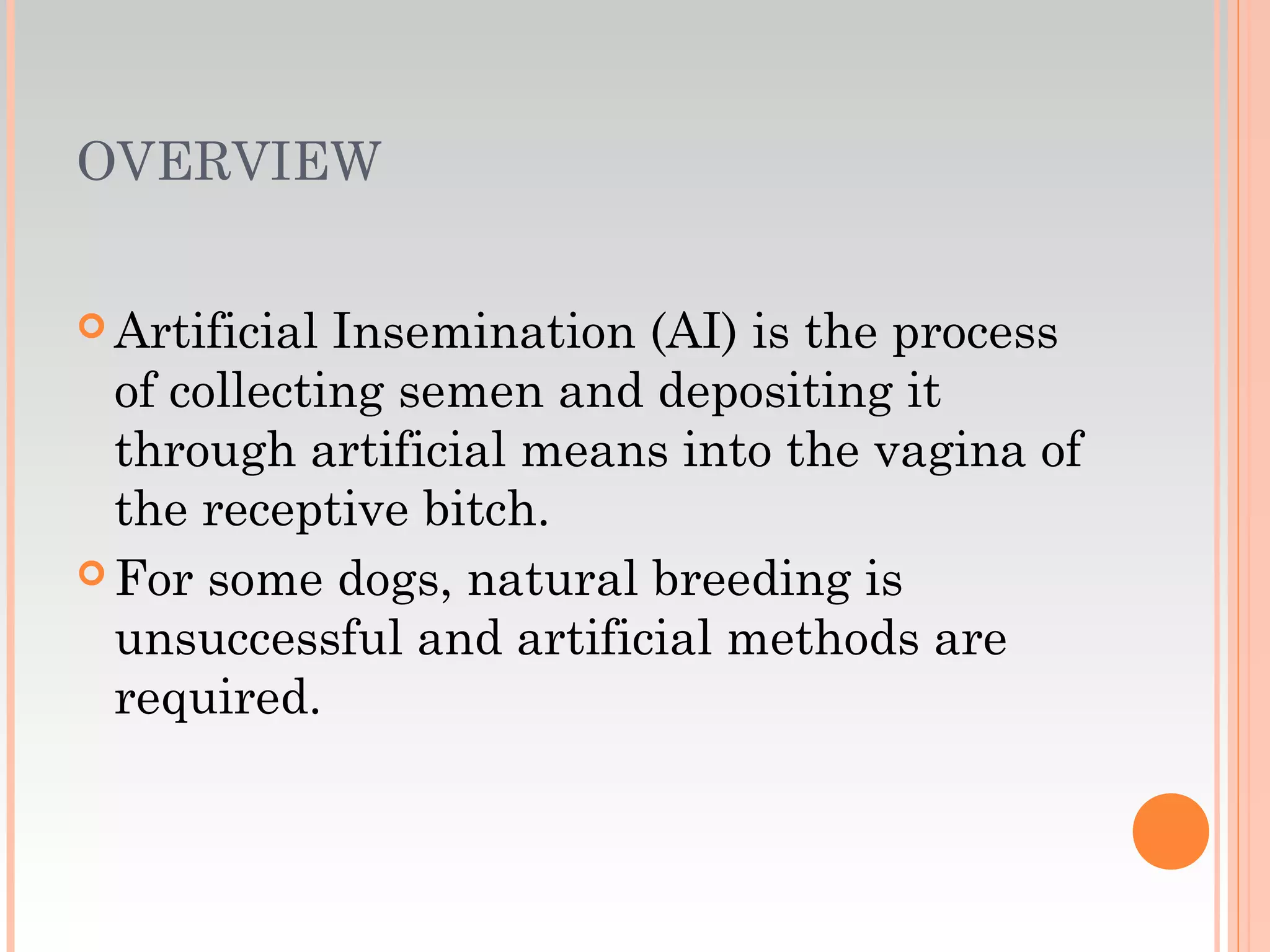 OVERVIEW

Artificial Insemination (AI) is the process of collecting semen and depositing it through artificial means into the vagina of the receptive bitch.

For some dogs, natural breeding is unsuccessful and artificial methods are required.